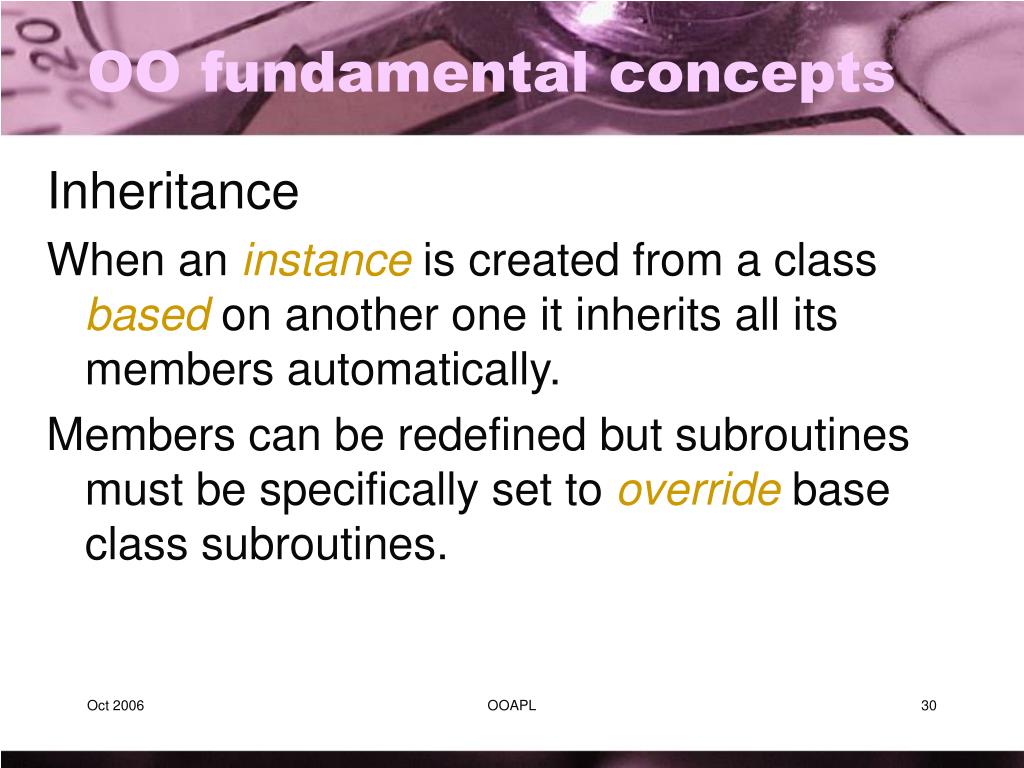 OO fundamental concepts

Inheritance

When an instance is created from a class based on another one it inherits all its members automatically.

Members can be redefined but subroutines must be specifically set to override base class subroutines.

Oct 2006

OOAPL

30